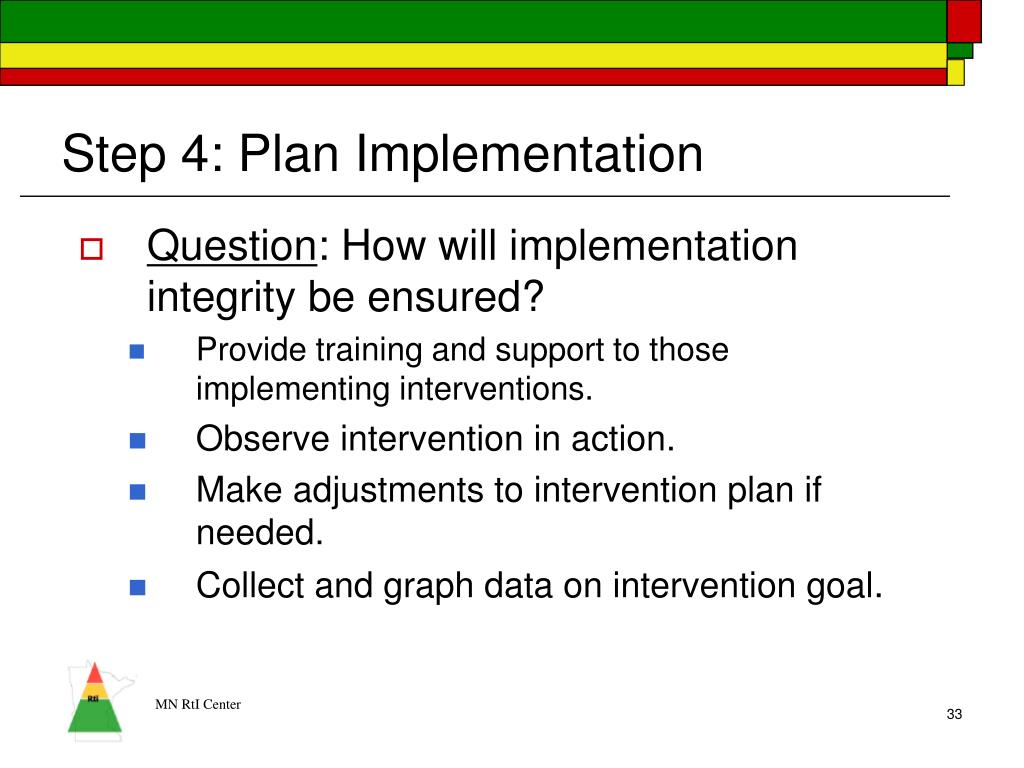 Step 4: Plan Implementation

Question: How will implementation integrity be ensured?

Provide training and support to those implementing interventions.

Observe intervention in action.

Make adjustments to intervention plan if needed.

Collect and graph data on intervention goal.

RtI

MN RtI Center

33